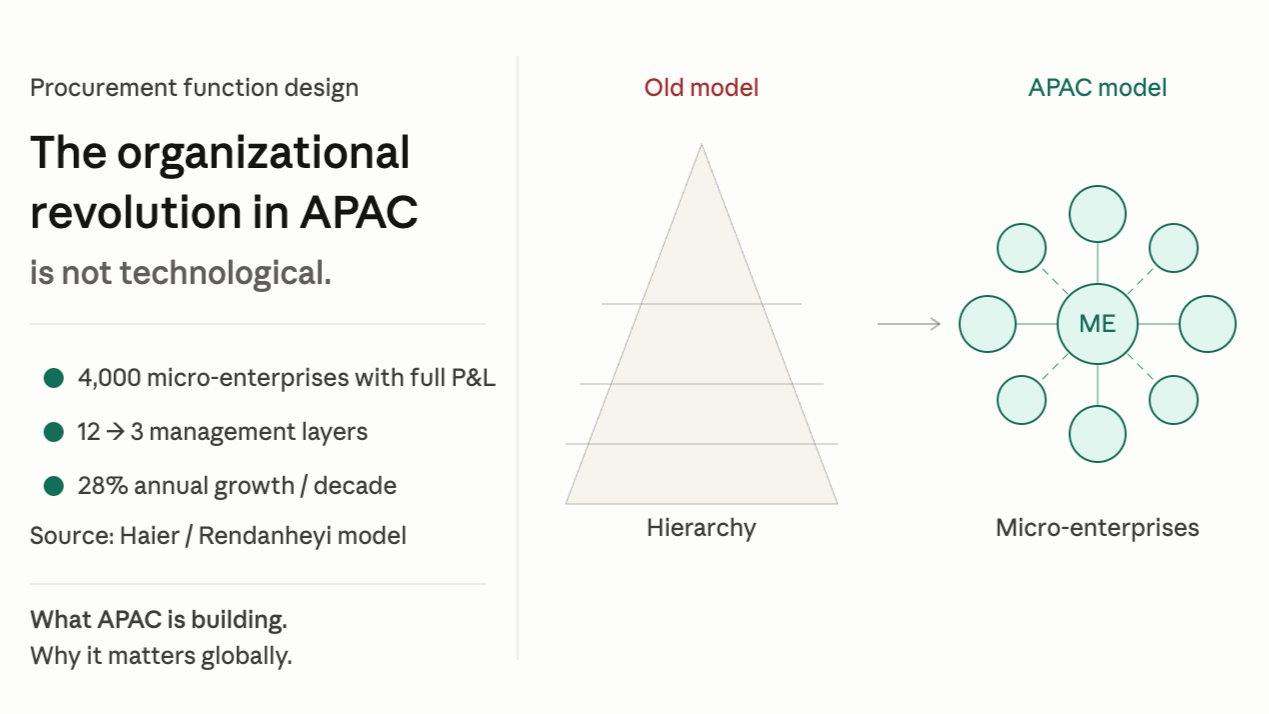 Procurement function design

The organizational revolution in APAC

is not technological.

• 4,000 micro-enterprises with full P&L
• 12 → 3 management layers
• 28% annual growth / decade

Source: Haier / Rendanheyi model

What APAC is building.
Why it matters globally.

Old model

Hierarchy

APAC model

ME

Micro-enterprises